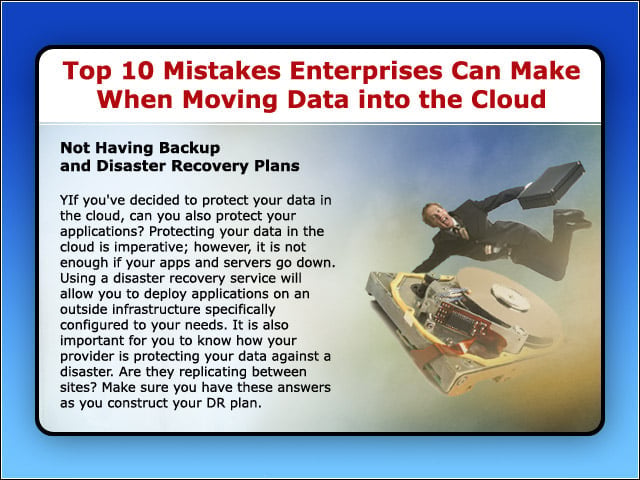 Top 10 Mistakes Enterprises Can Make When Moving Data into the Cloud

Not Having Backup and Disaster Recovery Plans

YIf you've decided to protect your data in the cloud, can you also protect your applications? Protecting your data in the cloud is imperative; however, it is not enough if your apps and servers go down. Using a disaster recovery service will allow you to deploy applications on an outside infrastructure specifically configured to your needs. It is also important for you to know how your provider is protecting your data against a disaster. Are they replicating between sites? Make sure you have these answers as you construct your DR plan.